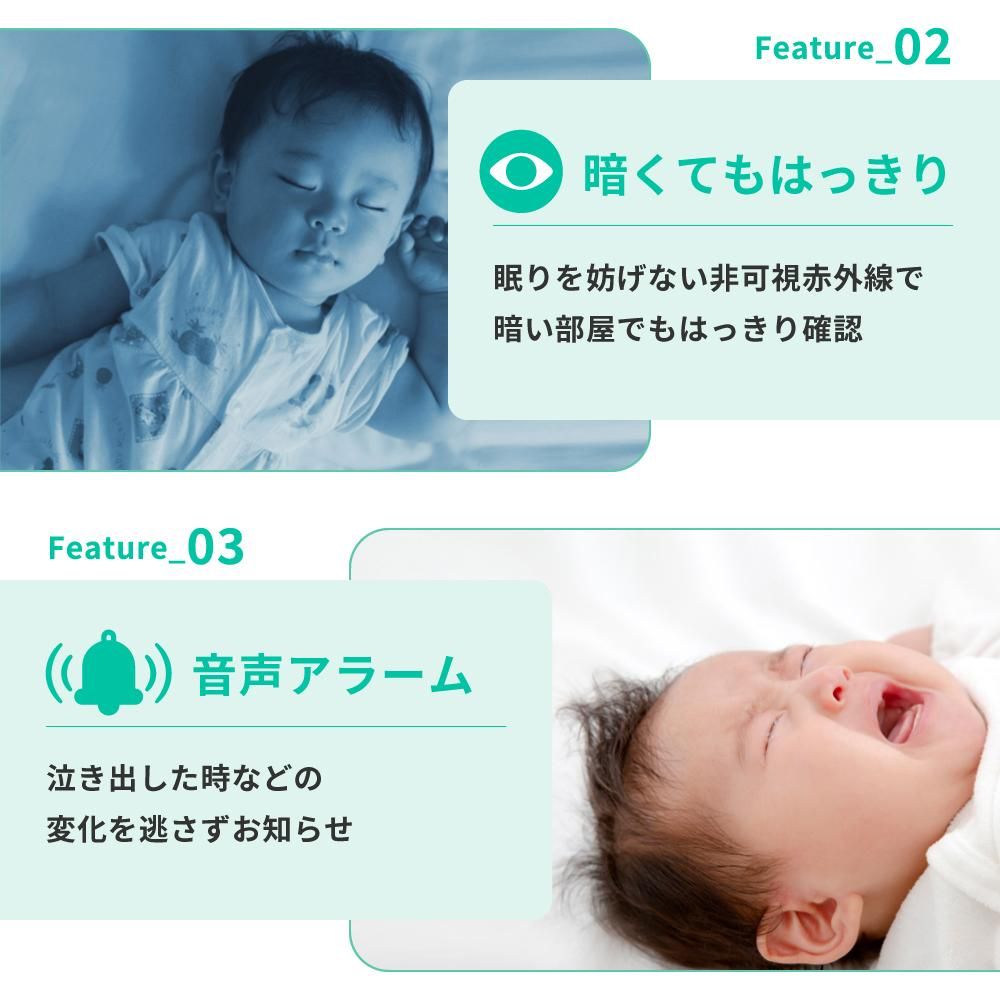 Feature_02

暗くてもはっきり

眠りを妨げない非可視赤外線で
暗い部屋でもはっきり確認

Feature_03

音声アラーム

泣き出した時などの
変化を逃さずお知らせ